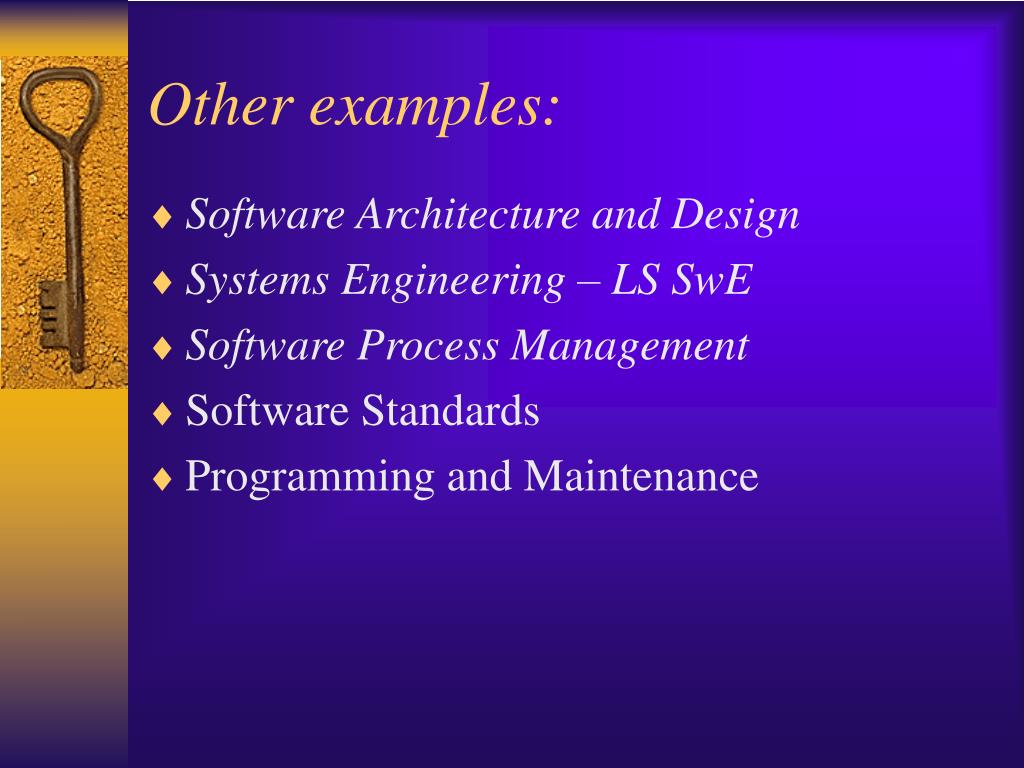 Other examples:

♦ Software Architecture and Design
♦ Systems Engineering – LS SwE
♦ Software Process Management
♦ Software Standards
♦ Programming and Maintenance